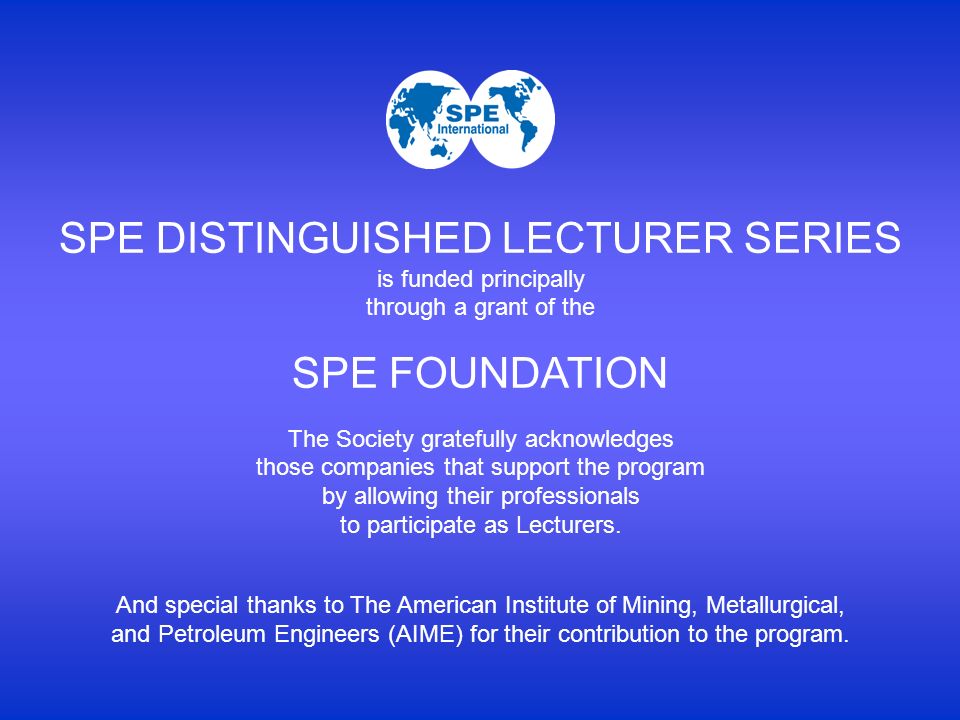 SPE International

SPE DISTINGUISHED LECTURER SERIES
is funded principally through a grant of the

SPE FOUNDATION

The Society gratefully acknowledges those companies that support the program by allowing their professionals to participate as Lecturers.

And special thanks to The American Institute of Mining, Metallurgical, and Petroleum Engineers (AIME) for their contribution to the program.